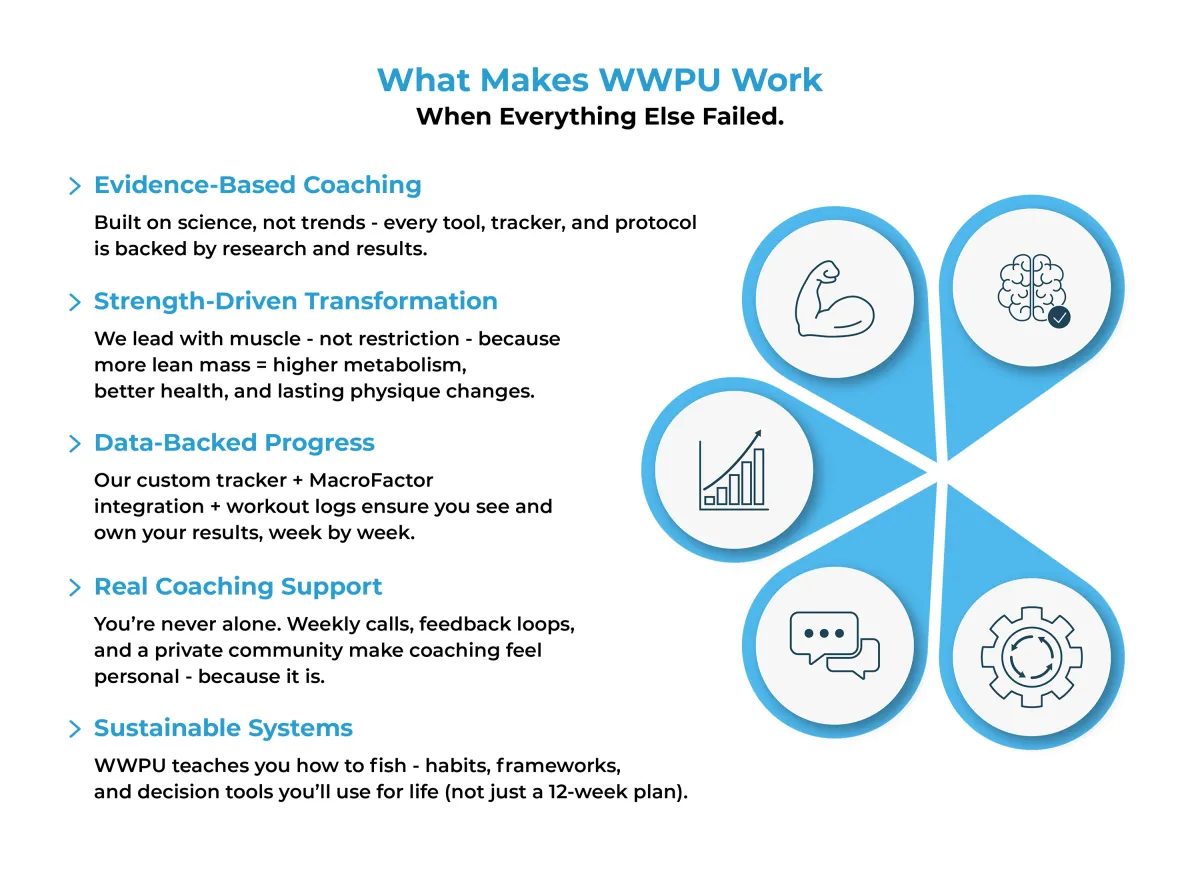 What Makes WWPU Work
When Everything Else Failed.

> Evidence-Based Coaching

Built on science, not trends - every tool, tracker, and protocol is backed by research and results.

> Strength-Driven Transformation

We lead with muscle - not restriction - because more lean mass = higher metabolism, better health, and lasting physique changes.

> Data-Backed Progress

Our custom tracker + MacroFactor integration + workout logs ensure you see and own your results, week by week.

> Real Coaching Support

You're never alone. Weekly calls, feedback loops, and a private community make coaching feel personal - because it is.

> Sustainable Systems

WWPU teaches you how to fish - habits, frameworks, and decision tools you'll use for life (not just a 12-week plan).